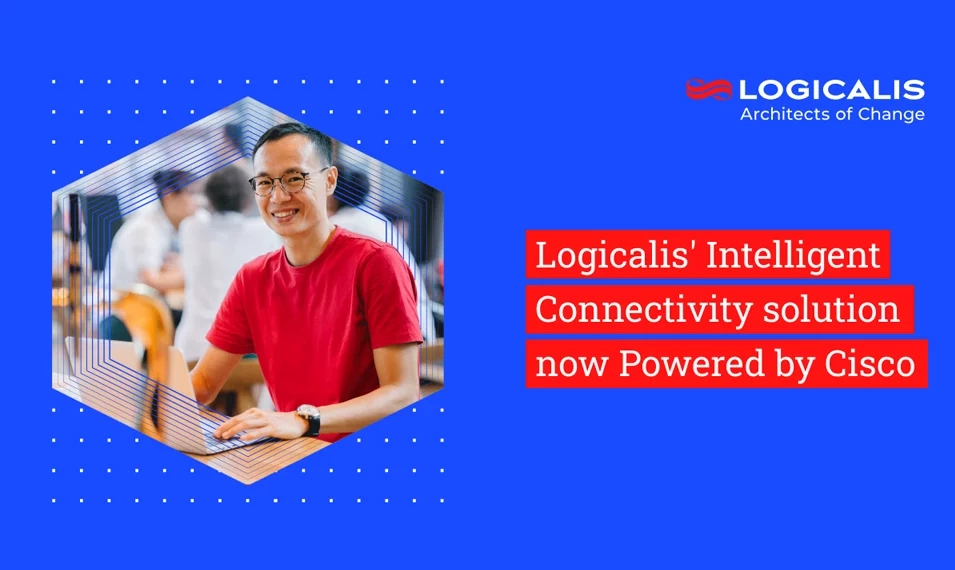 LOGICALIS
Architects of Change

Logicalis' Intelligent Connectivity solution now Powered by Cisco